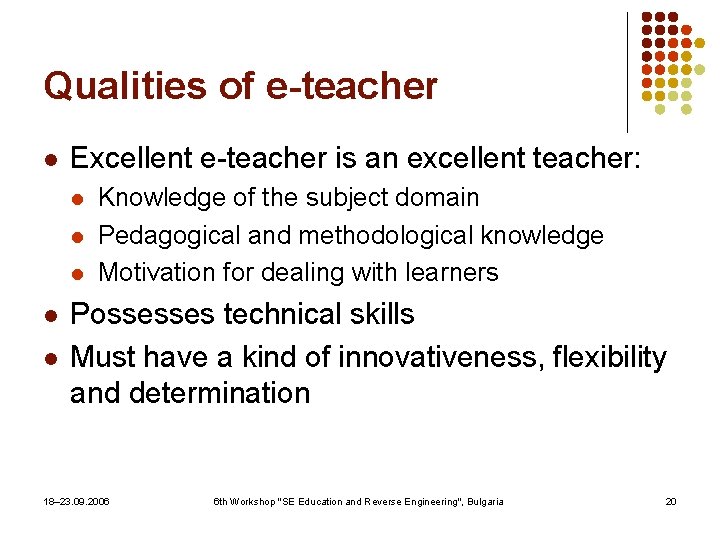 Qualities of e-teacher

- Excellent e-teacher is an excellent teacher:
  - Knowledge of the subject domain
  - Pedagogical and methodological knowledge
  - Motivation for dealing with learners
- Possesses technical skills
- Must have a kind of innovativeness, flexibility and determination

18–23.09.2006

6th Workshop "SE Education and Reverse Engineering", Bulgaria

20